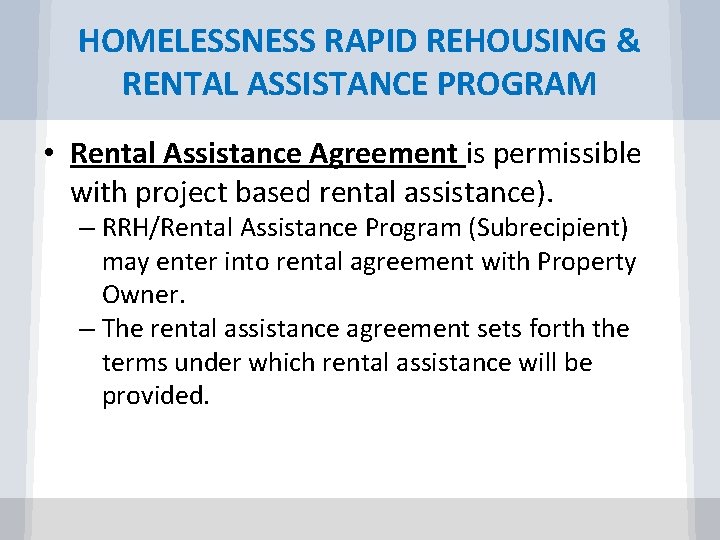 HOMELESSNESS RAPID REHOUSING & RENTAL ASSISTANCE PROGRAM

• Rental Assistance Agreement is permissible with project based rental assistance).

– RRH/Rental Assistance Program (Subrecipient) may enter into rental agreement with Property Owner.

– The rental assistance agreement sets forth the terms under which rental assistance will be provided.